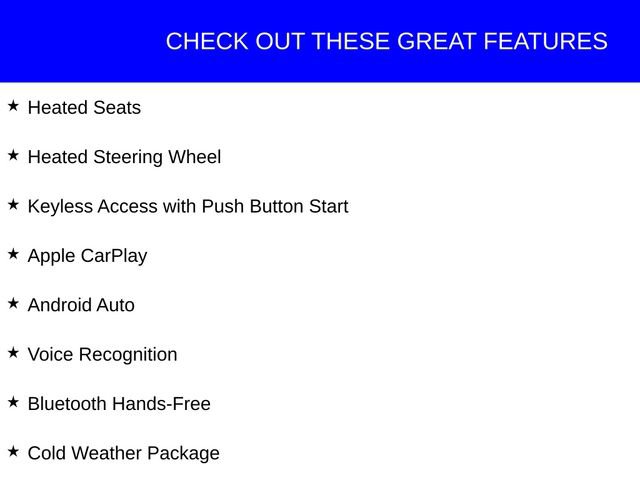 CHECK OUT THESE GREAT FEATURES

★ Heated Seats

★ Heated Steering Wheel

★ Keyless Access with Push Button Start

★ Apple CarPlay

★ Android Auto

★ Voice Recognition

★ Bluetooth Hands-Free

★ Cold Weather Package